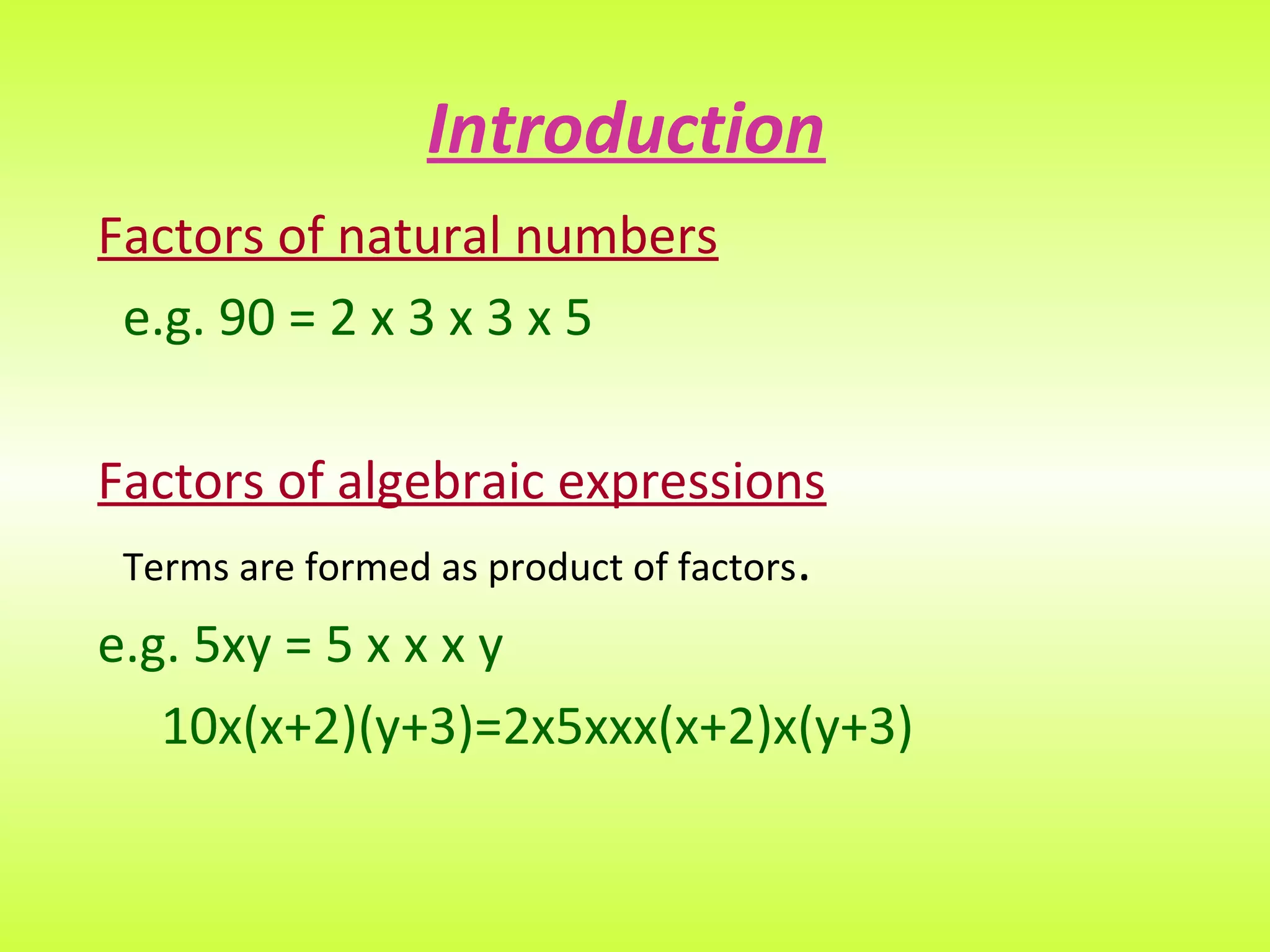 Introduction

Factors of natural numbers

e.g. 90 = 2 x 3 x 3 x 5

Factors of algebraic expressions

Terms are formed as product of factors.

e.g. 5xy = 5 x x x y

10x(x+2)(y+3)=2x5xxx(x+2)x(y+3)